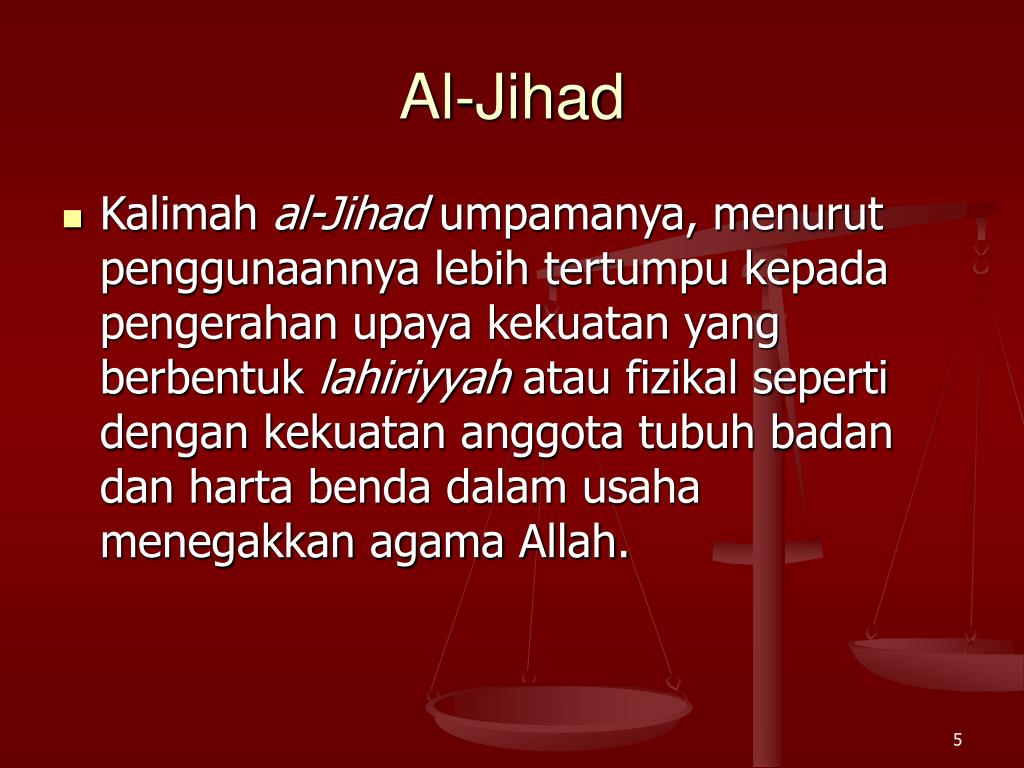 Al-Jihad

Kalimah al-Jihad umpamanya, menurut penggunaannya lebih tertumpu kepada pengerahan upaya kekuatan yang berbentuk lahiriyyah atau fizikal seperti dengan kekuatan anggota tubuh badan dan harta benda dalam usaha menegakkan agama Allah.

5